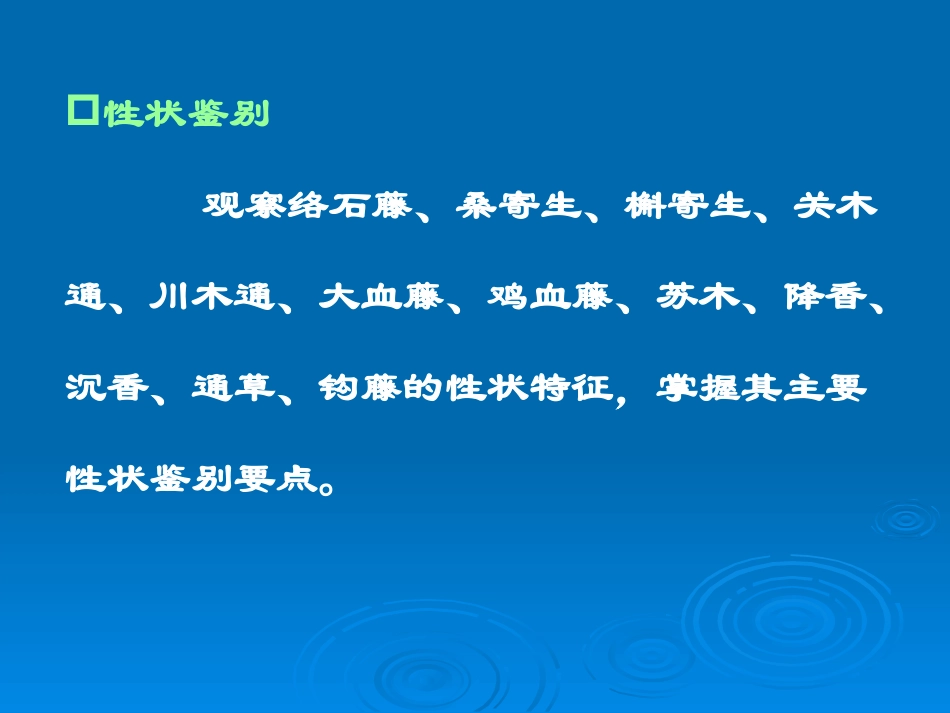 □性状鉴别

观察络石藤、桑寄生、槲寄生、关木通、川木通、大血藤、鸡血藤、苏木、降香、沉香、通草、钩藤的性状特征，掌握其主要性状鉴别要点。